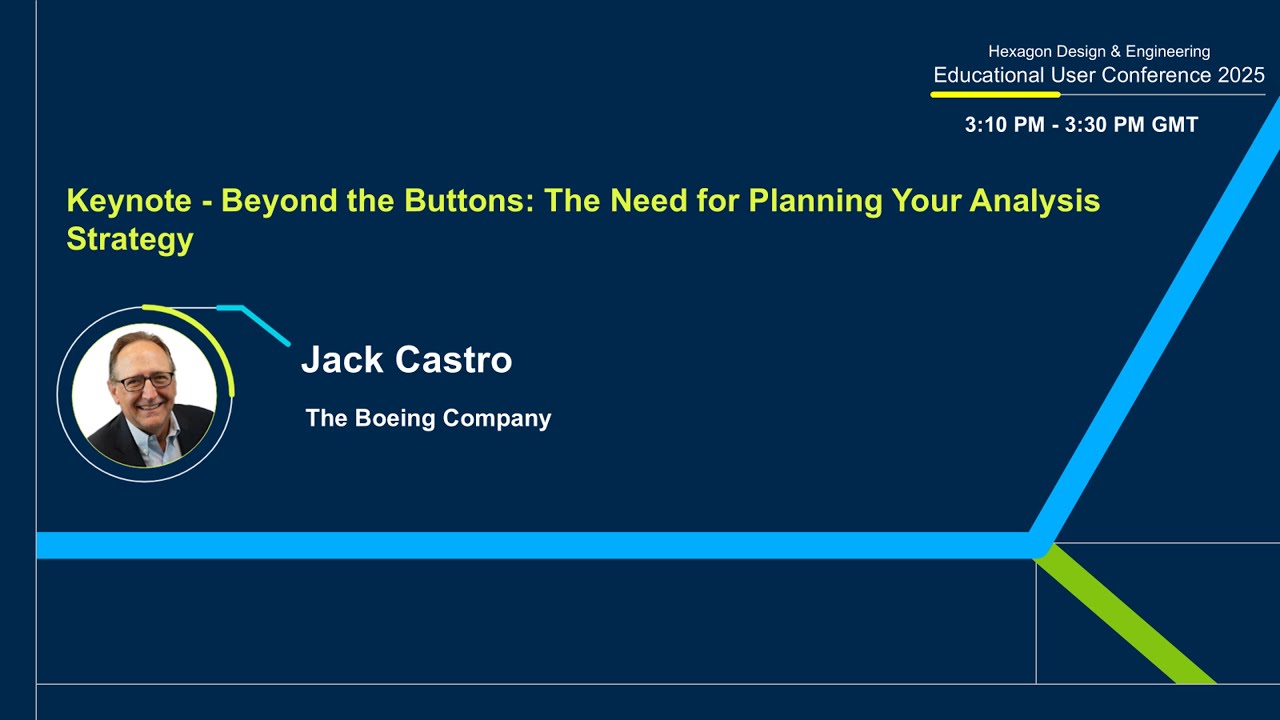 Hexagon Design & Engineering
Educational User Conference 2025

3:10 PM - 3:30 PM GMT

Keynote - Beyond the Buttons: The Need for Planning Your Analysis Strategy

Jack Castro

The Boeing Company